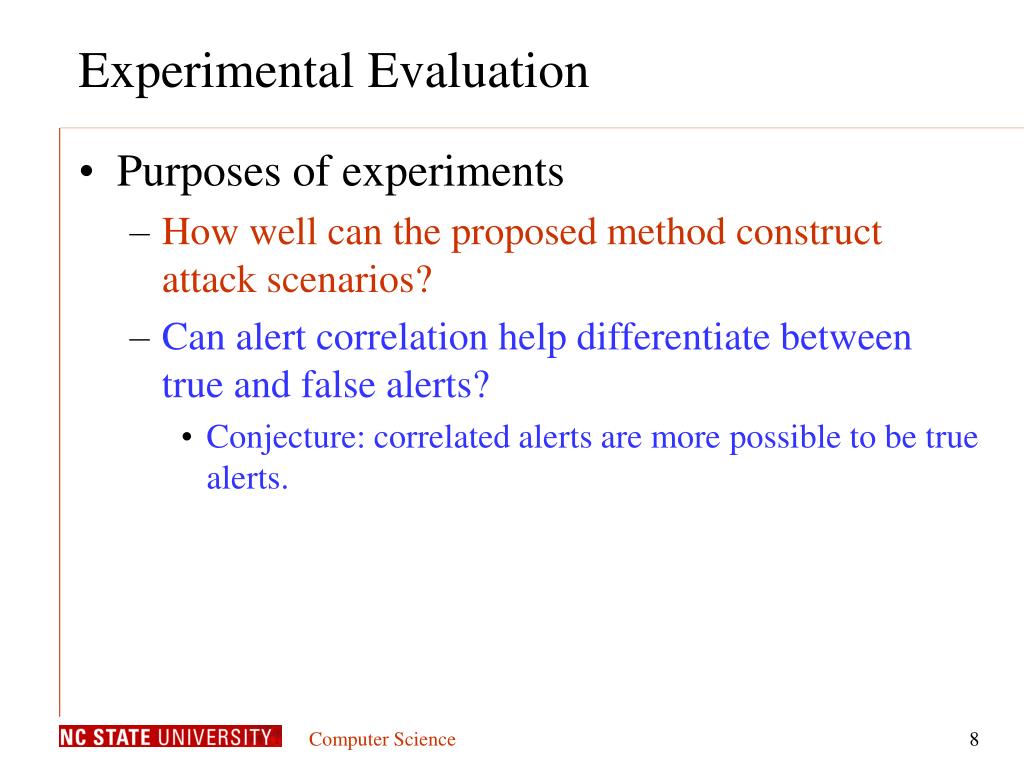 Experimental Evaluation

• Purposes of experiments
– How well can the proposed method construct attack scenarios?
– Can alert correlation help differentiate between true and false alerts?
• Conjecture: correlated alerts are more possible to be true alerts.

NC STATE UNIVERSITY Computer Science 8